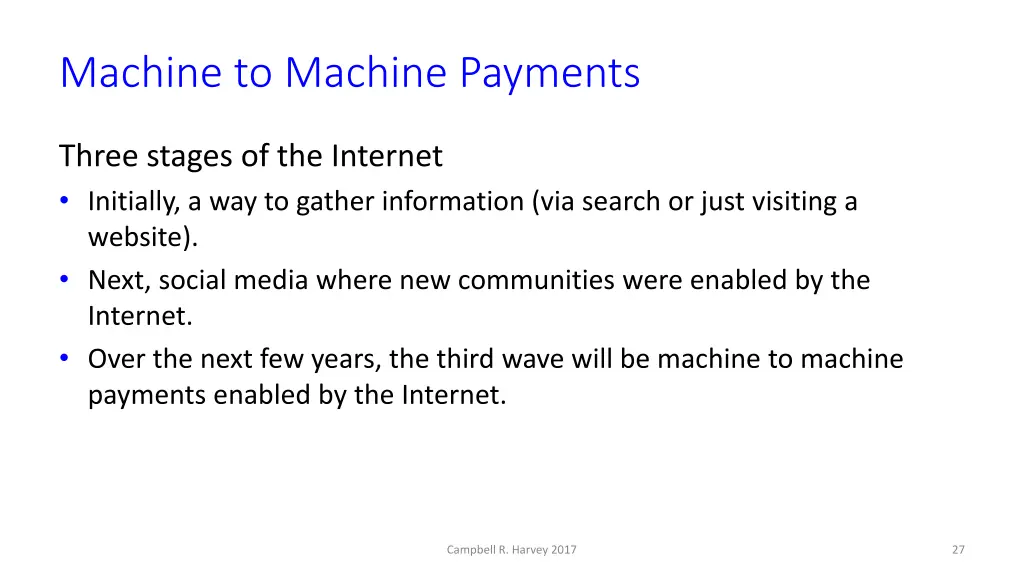 Machine to Machine Payments

Three stages of the Internet

• Initially, a way to gather information (via search or just visiting a website).
• Next, social media where new communities were enabled by the Internet.
• Over the next few years, the third wave will be machine to machine payments enabled by the Internet.

Campbell R. Harvey 2017

27